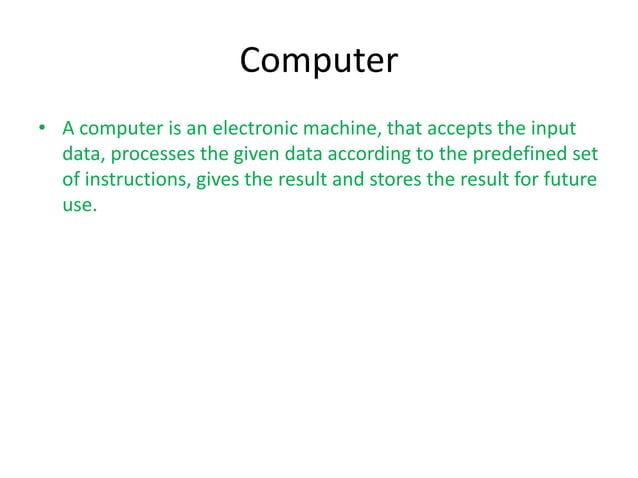 Computer

• A computer is an electronic machine, that accepts the input data, processes the given data according to the predefined set of instructions, gives the result and stores the result for future use.